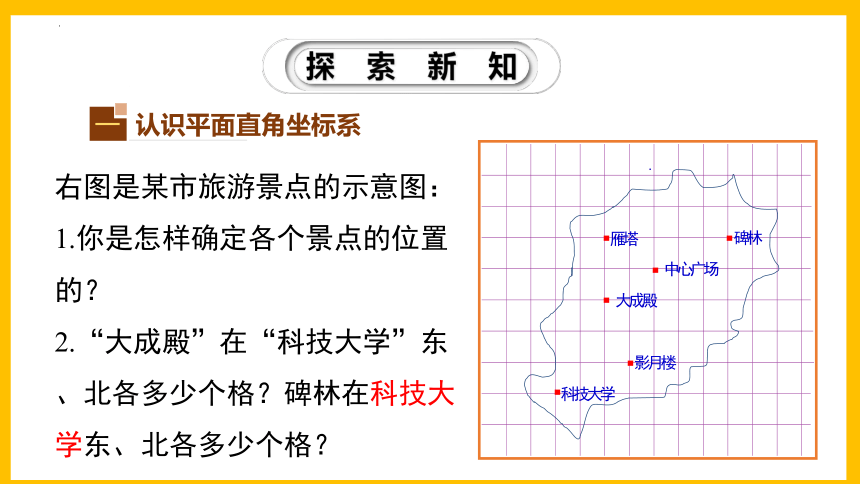 探 索 新 知

一 认识平面直角坐标系

右图是某市旅游景点的示意图：

1.你是怎样确定各个景点的位置的？

2.“大成殿”在“科技大学”东、北各多少个格？碑林在科技大学东、北各多少个格？

雁塔
碑林
中心广场
大成殿
影月楼
科技大学